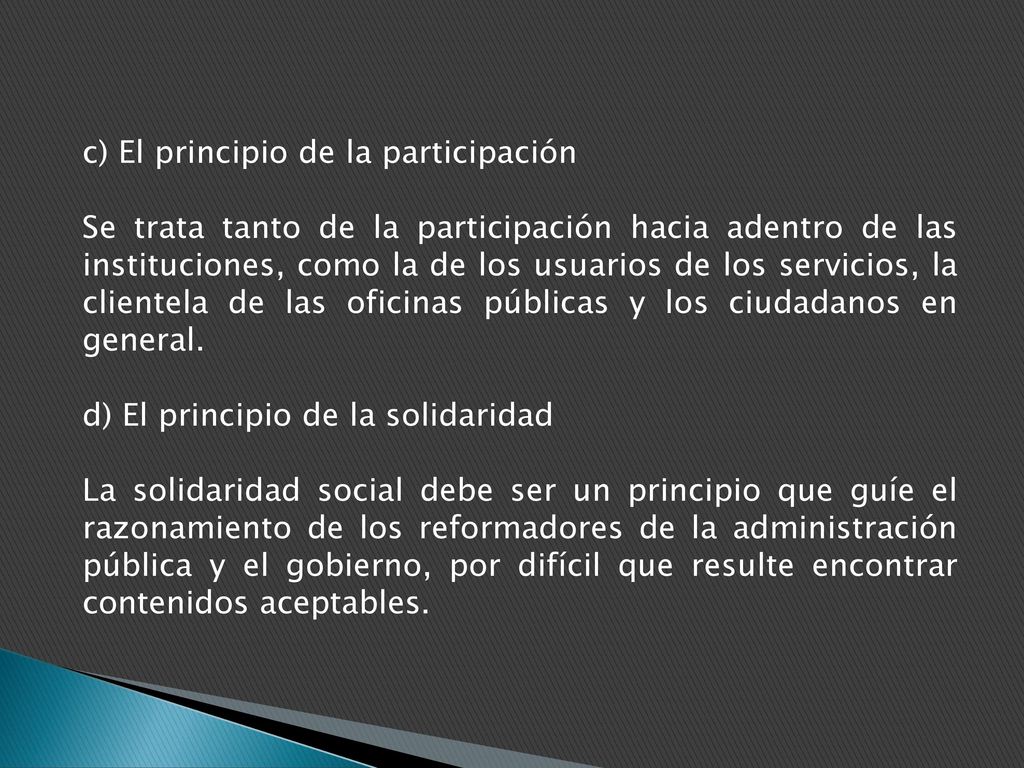 c) El principio de la participación

Se trata tanto de la participación hacia adentro de las instituciones, como la de los usuarios de los servicios, la clientela de las oficinas públicas y los ciudadanos en general.

d) El principio de la solidaridad

La solidaridad social debe ser un principio que guíe el razonamiento de los reformadores de la administración pública y el gobierno, por difícil que resulte encontrar contenidos aceptables.